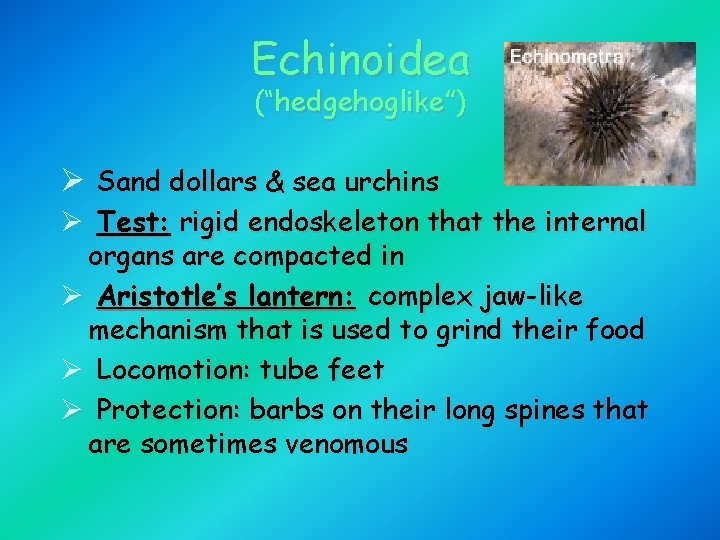 Echinoidea
("hedgehoglike")

Echinometra

➢ Sand dollars & sea urchins
➢ Test: rigid endoskeleton that the internal organs are compacted in
➢ Aristotle's lantern: complex jaw-like mechanism that is used to grind their food
➢ Locomotion: tube feet
➢ Protection: barbs on their long spines that are sometimes venomous